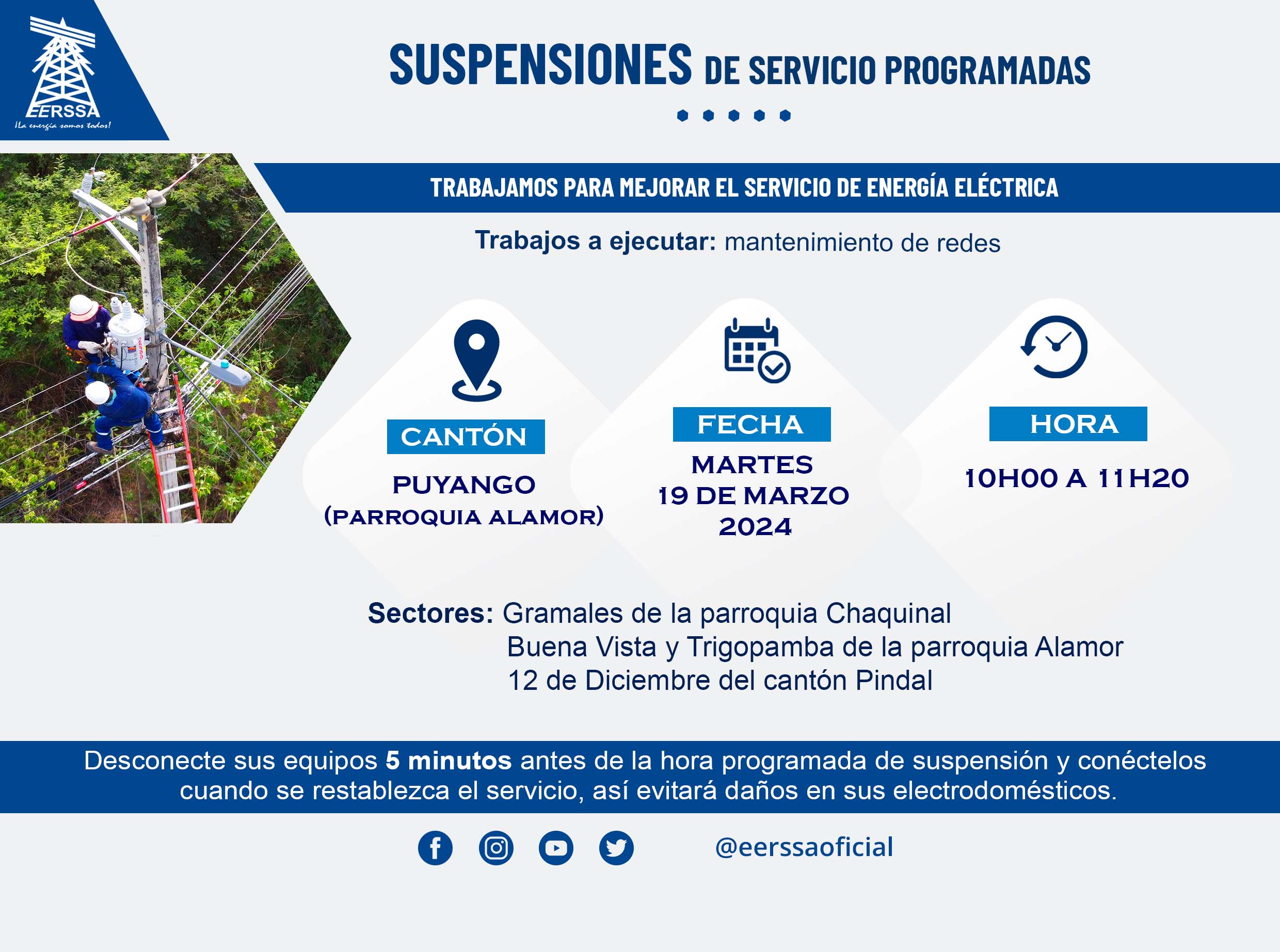 EERSSA
¡La energía somos todos!

SUSPENSIONES DE SERVICIO PROGRAMADAS

TRABAJAMOS PARA MEJORAR EL SERVICIO DE ENERGÍA ELÉCTRICA

Trabajos a ejecutar: mantenimiento de redes

CANTÓN
PUYANGO
(PARROQUIA ALAMOR)

FECHA
MARTES
19 DE MARZO
2024

HORA
10H00 A 11H20

Sectores: Gramales de la parroquia Chaquinal
Buena Vista y Trigopamba de la parroquia Alamor
12 de Diciembre del cantón Pindal

Desconecte sus equipos 5 minutos antes de la hora programada de suspensión y conéctelos cuando se restablezca el servicio, así evitará daños en sus electrodomésticos.

@eerssaoficial